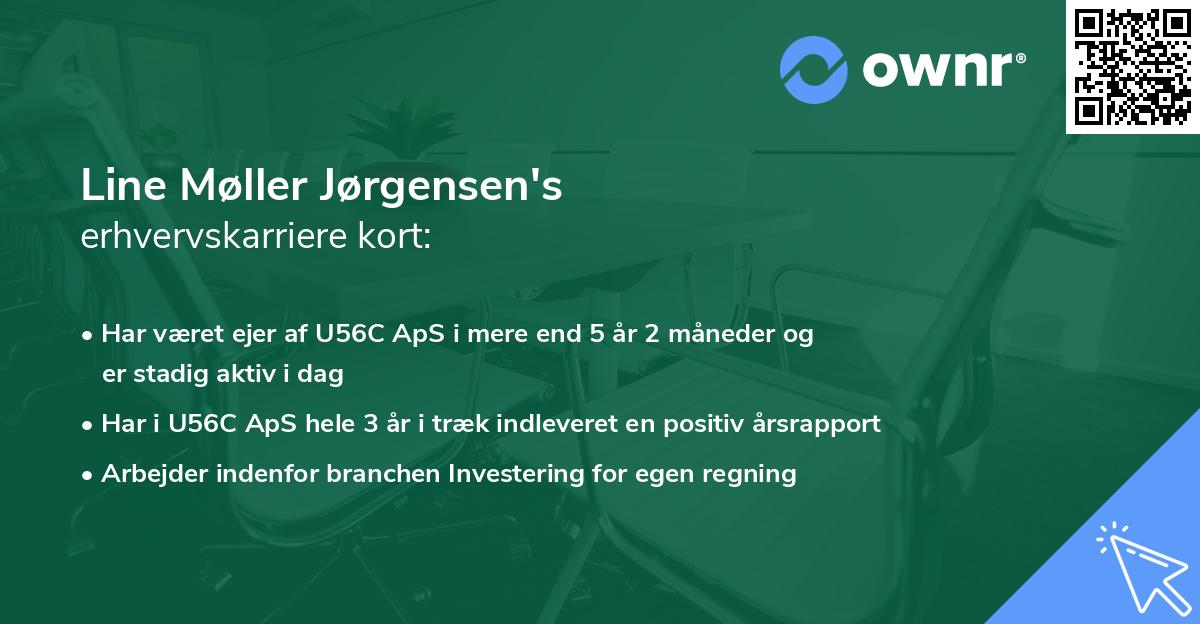 ownr®

Line Møller Jørgensen's
erhvervskarriere kort:

• Har været ejer af U56C ApS i mere end 5 år 2 måneder og er stadig aktiv i dag
• Har i U56C ApS hele 3 år i træk indleveret en positiv årsrapport
• Arbejder indenfor branchen Investering for egen regning